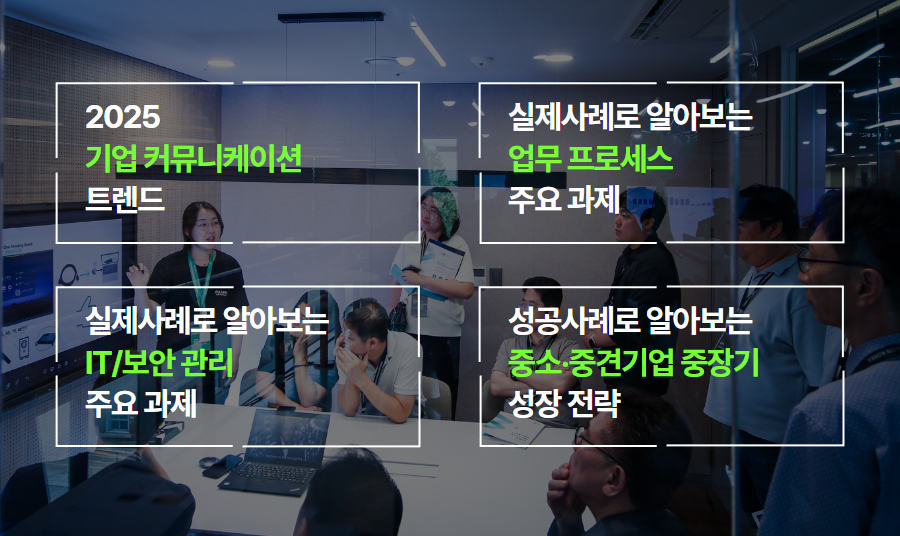 2025
기업 커뮤니케이션
트렌드

실제사례로 알아보는
업무 프로세스
주요 과제

실제사례로 알아보는
IT/보안 관리
주요 과제

성공사례로 알아보는
중소·중견기업 중장기
성장 전략